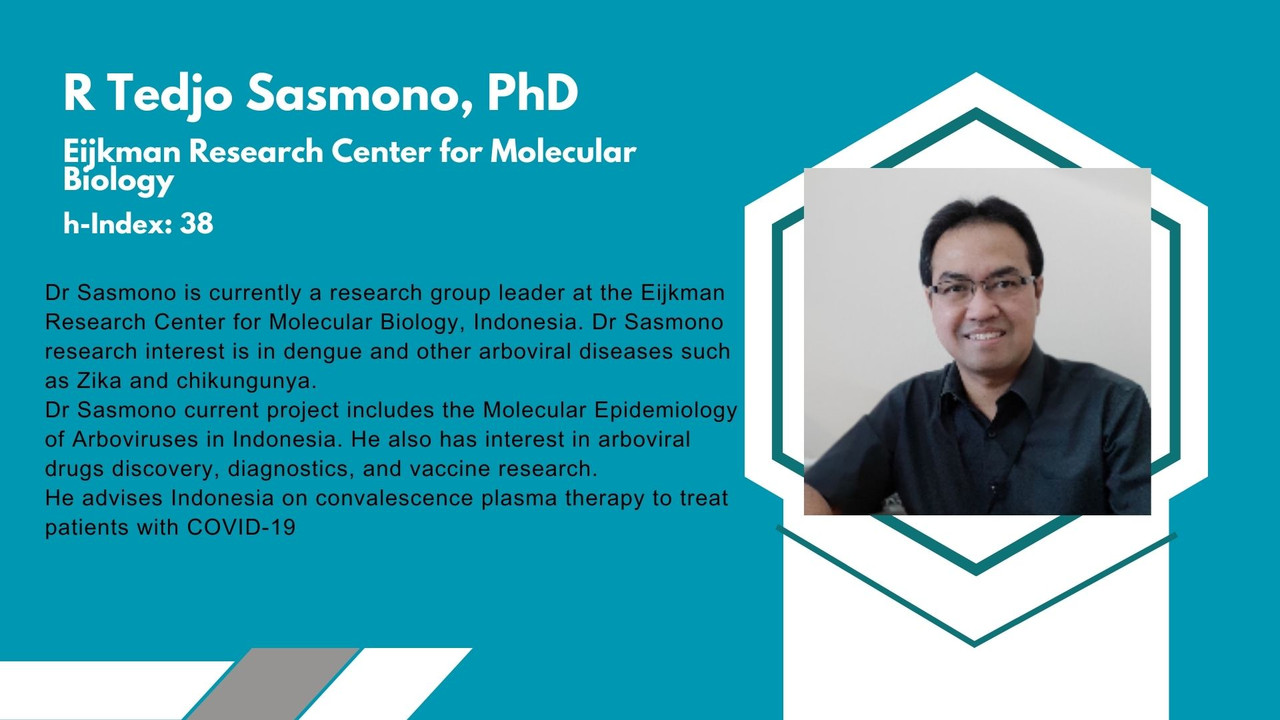 R Tedjo Sasmono, PhD

Eijkman Research Center for Molecular Biology

h-Index: 38

Dr Sasmono is currently a research group leader at the Eijkman Research Center for Molecular Biology, Indonesia. Dr Sasmono research interest is in dengue and other arboviral diseases such as Zika and chikungunya.
Dr Sasmono current project includes the Molecular Epidemiology of Arboviruses in Indonesia. He also has interest in arboviral drugs discovery, diagnostics, and vaccine research.
He advises Indonesia on convalescence plasma therapy to treat patients with COVID-19